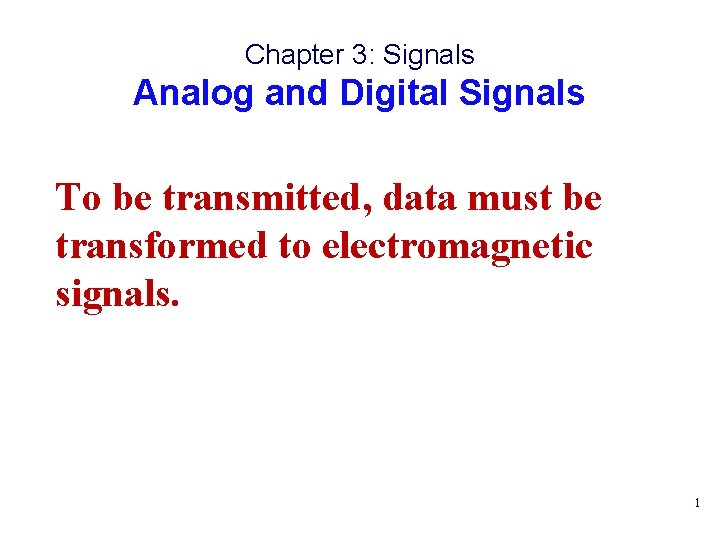 Chapter 3: Signals
Analog and Digital Signals

To be transmitted, data must be transformed to electromagnetic signals.

1